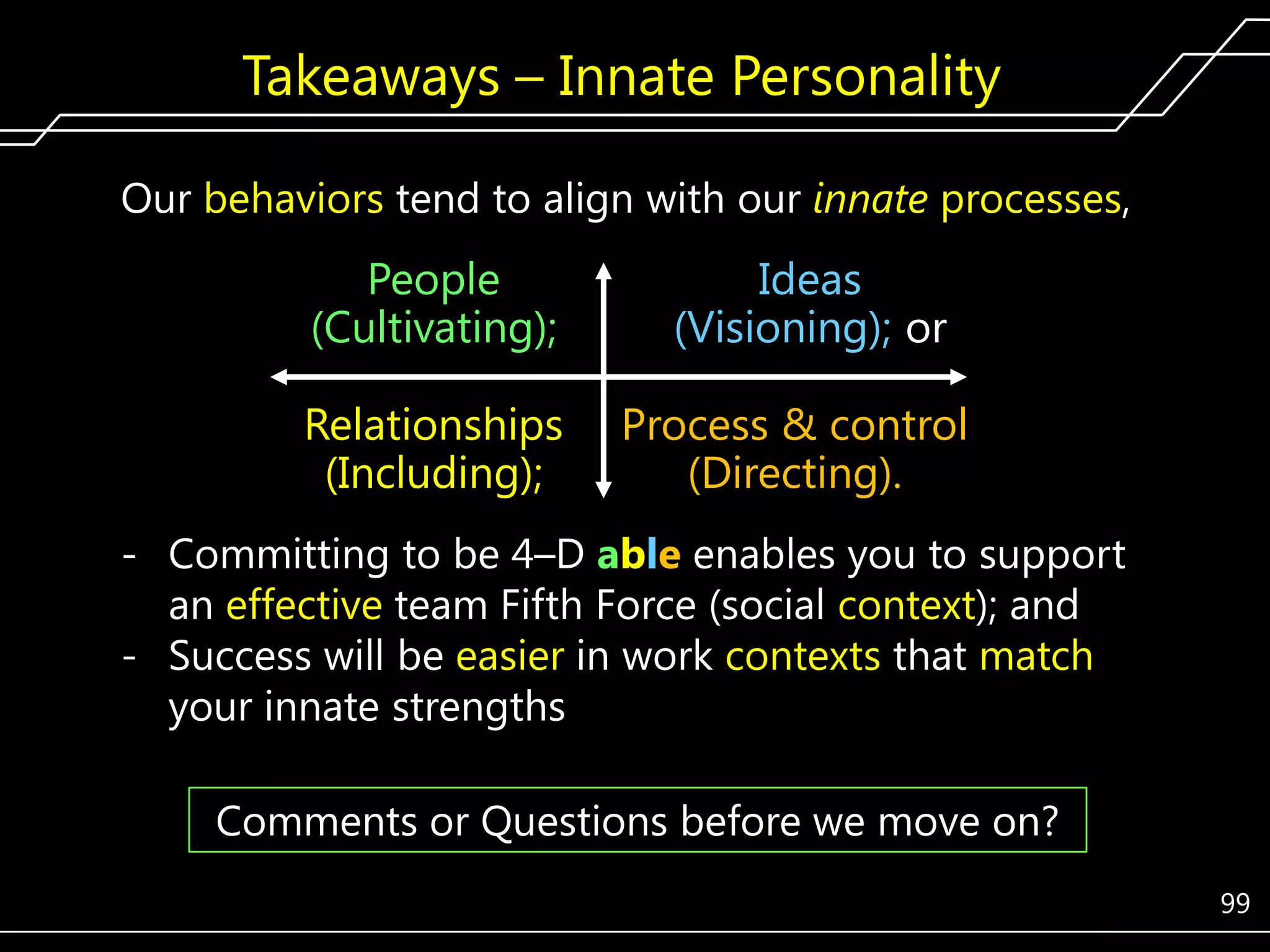 Takeaways – Innate Personality

Our behaviors tend to align with our innate processes,

People (Cultivating);

Ideas (Visioning); or

Relationships (Including);

Process & control (Directing).

- Committing to be 4–D able enables you to support an effective team Fifth Force (social context); and
- Success will be easier in work contexts that match your innate strengths

Comments or Questions before we move on?

99